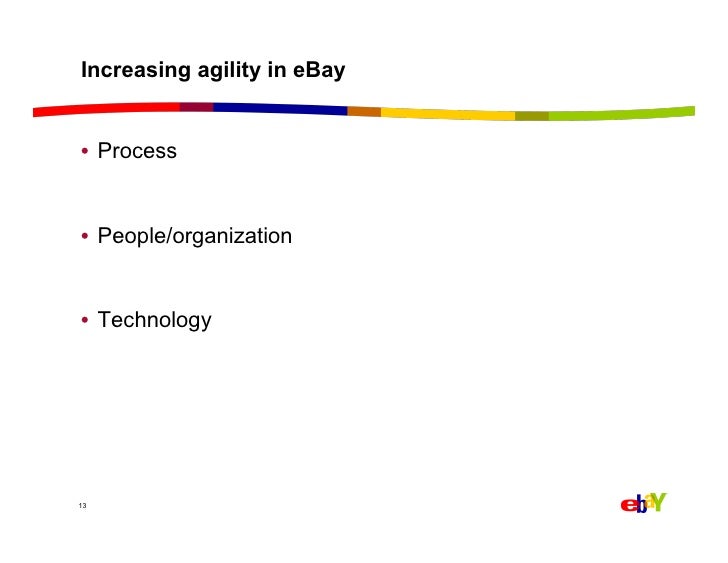 Increasing agility in eBay

• Process

• People/organization

• Technology

13

ebaY